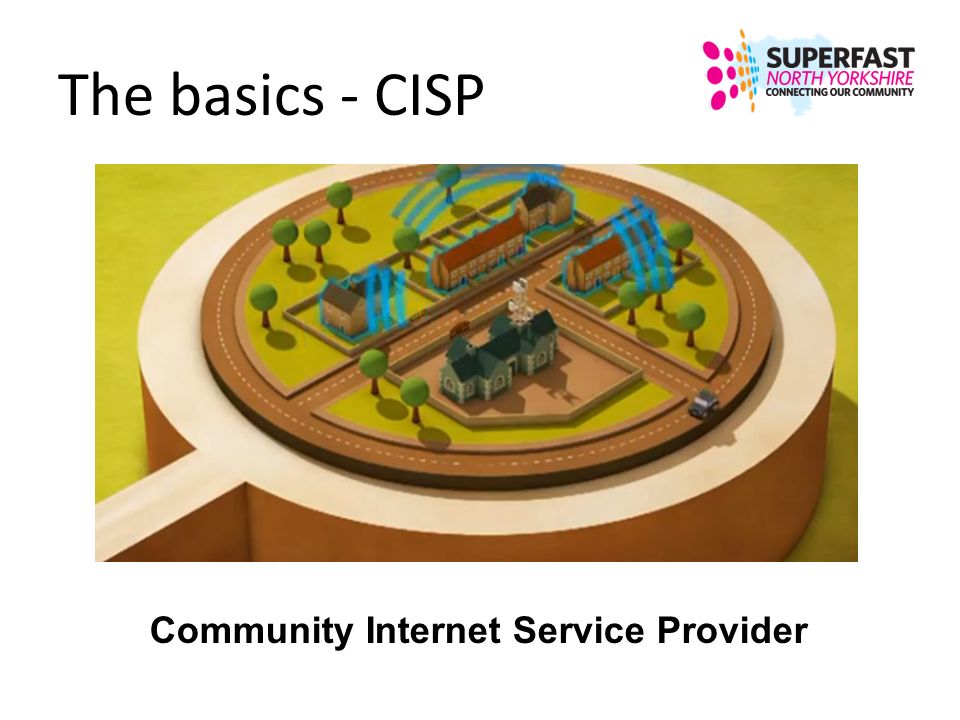 The basics - CISP

SUPERFAST
NORTH YORKSHIRE
CONNECTING OUR COMMUNITY

Community Internet Service Provider